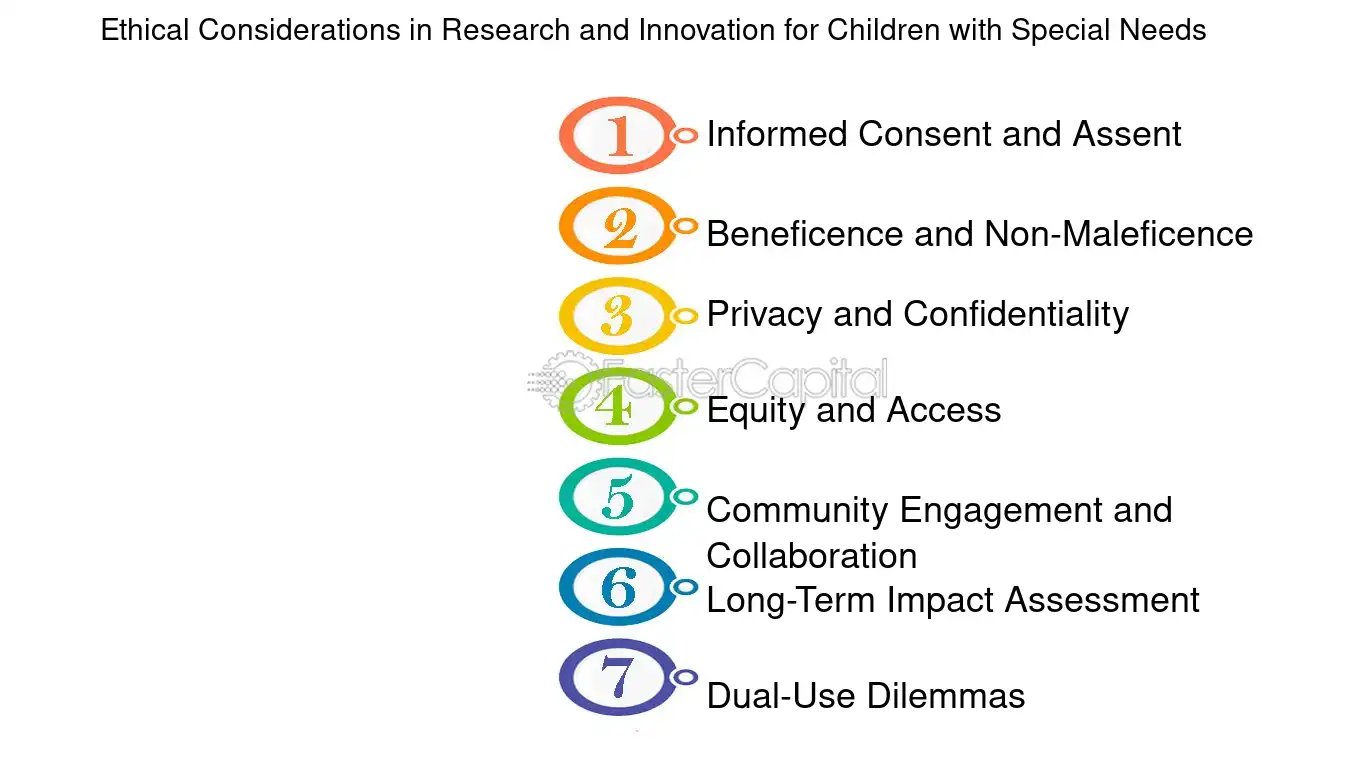 Ethical Considerations in Research and Innovation for Children with Special Needs

1 Informed Consent and Assent

2 Beneficence and Non-Maleficence

3 Privacy and Confidentiality

FasterCapital

4 Equity and Access

5 Community Engagement and Collaboration

6 Long-Term Impact Assessment

7 Dual-Use Dilemmas